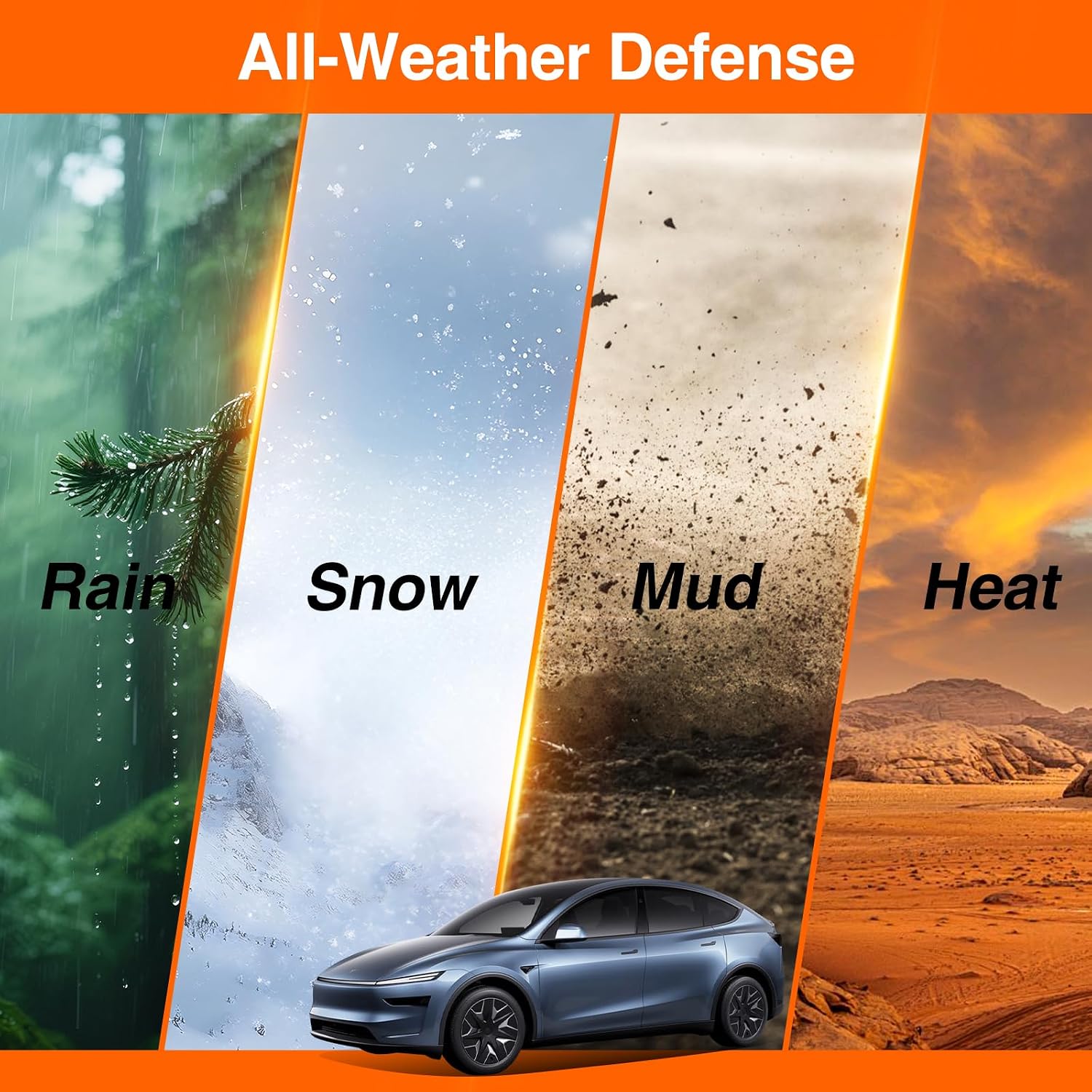 All-Weather Defense

Rain

Snow

Mud

Heat